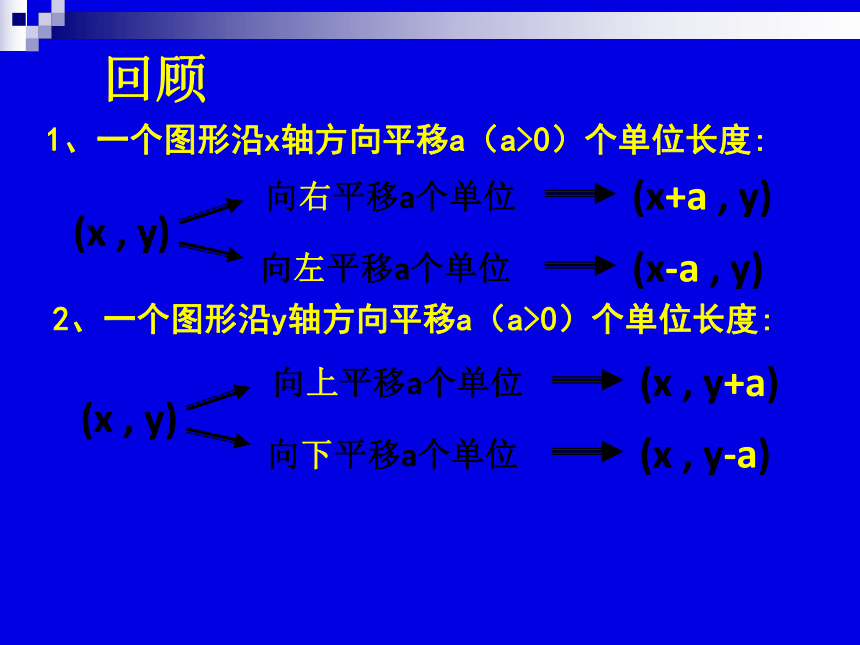 回顾

1、一个图形沿x轴方向平移a（a>0）个单位长度：

(x , y)

向右平移a个单位 (x+a , y)

向左平移a个单位 (x-a , y)

2、一个图形沿y轴方向平移a（a>0）个单位长度：

(x , y)

向上平移a个单位 (x , y+a)

向下平移a个单位 (x , y-a)